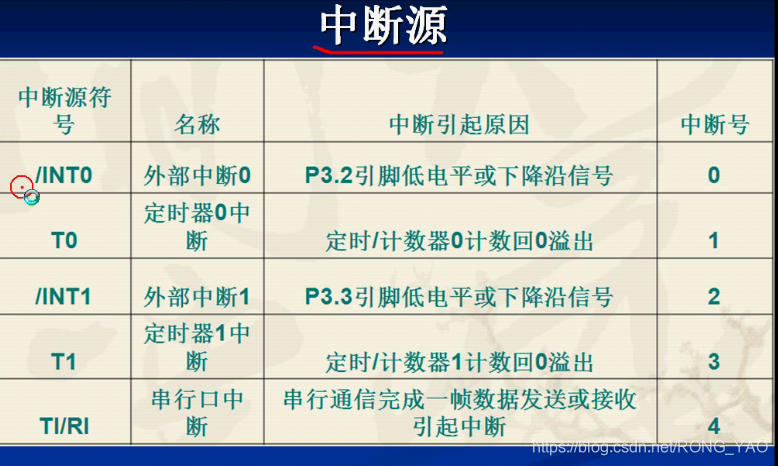 中断源

| 中断源符号 | 名称 | 中断引起原因 | 中断号 |
|---|---|---|---|
| /INT0 | 外部中断0 | P3.2引脚低电平或下降沿信号 | 0 |
| T0 | 定时器0中断 | 定时/计数器0计数回0溢出 | 1 |
| /INT1 | 外部中断1 | P3.3引脚低电平或下降沿信号 | 2 |
| T1 | 定时器1中断 | 定时/计数器1计数回0溢出 | 3 |
| TI/RI | 串行口中断 | 串行通信完成一帧数据发送或接收引起中断 | 4 |

https://blog.csdn.net/RONG_YAO